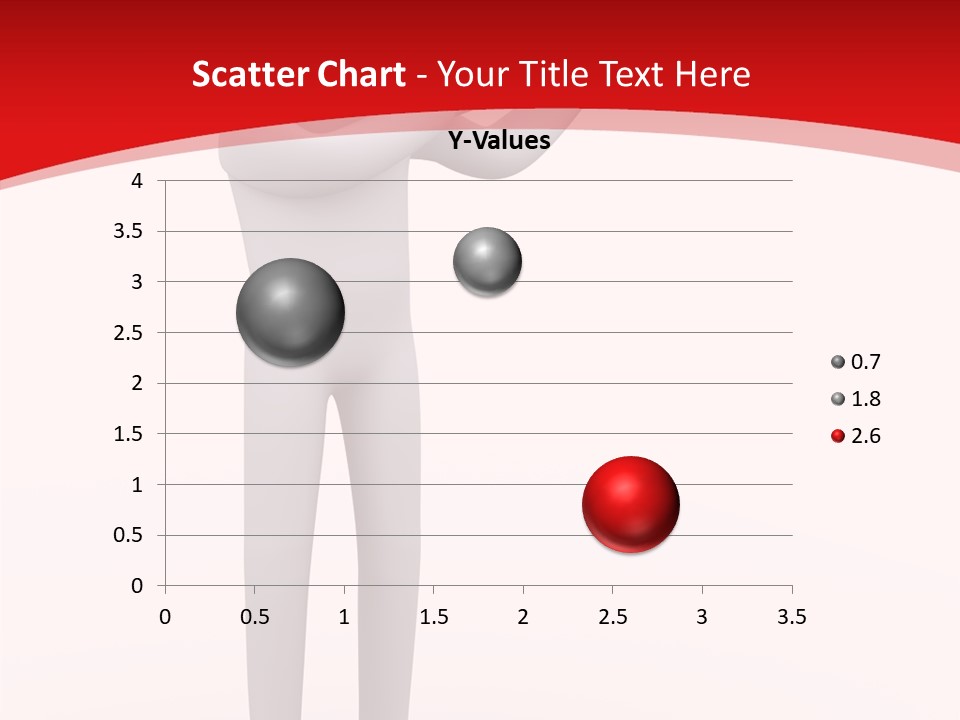 Scatter Chart - Your Title Text Here

Y-Values

4
3.5
3
2.5
2
1.5
1
0.5
0

0 0.5 1 1.5 2 2.5 3 3.5

0.7
1.8
2.6